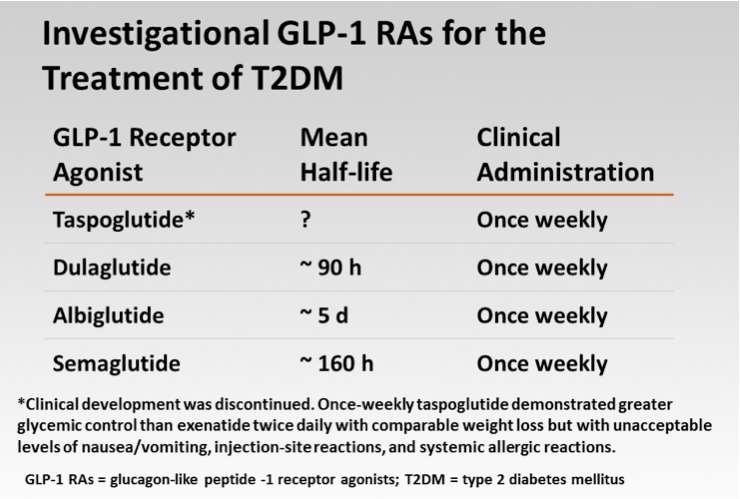 Investigational GLP-1 RAs for the Treatment of T2DM

| GLP-1 Receptor Agonist | Mean Half-life | Clinical Administration |
|---|---|---|
| Taspoglutide* | ? | Once weekly |
| Dulaglutide | ~ 90 h | Once weekly |
| Albiglutide | ~ 5 d | Once weekly |
| Semaglutide | ~ 160 h | Once weekly |

*Clinical development was discontinued. Once-weekly taspoglutide demonstrated greater glycemic control than exenatide twice daily with comparable weight loss but with unacceptable levels of nausea/vomiting, injection-site reactions, and systemic allergic reactions.

GLP-1 RAs = glucagon-like peptide -1 receptor agonists; T2DM = type 2 diabetes mellitus